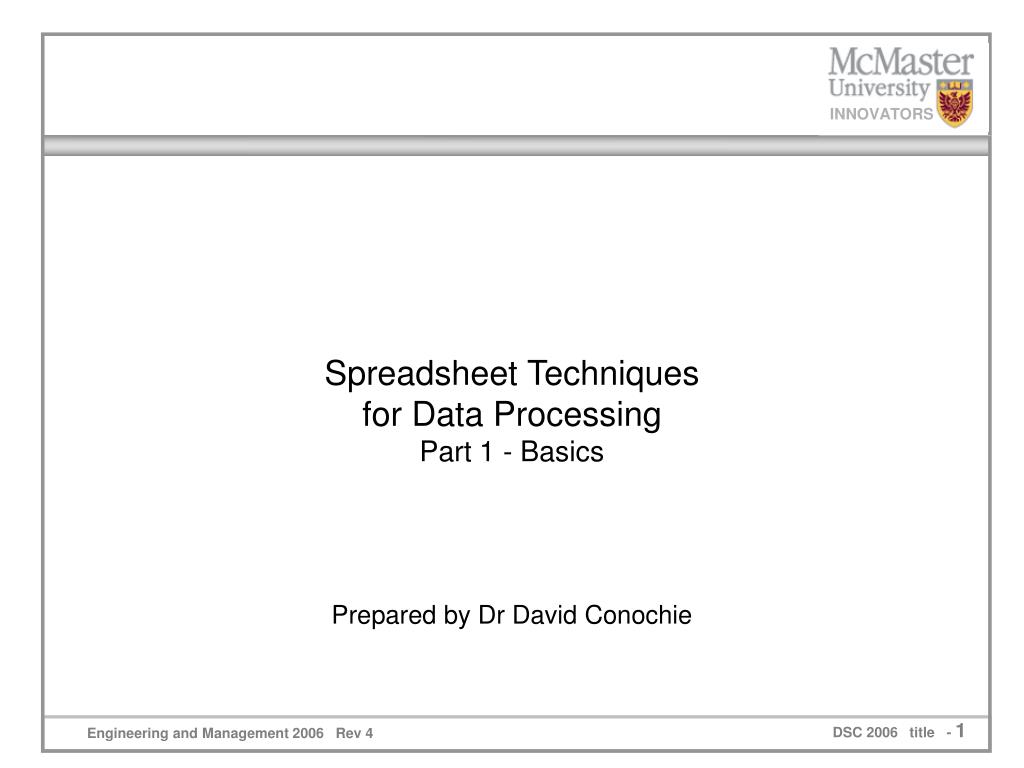 McMaster
University
INNOVATORS

Spreadsheet Techniques
for Data Processing
Part 1 - Basics

Prepared by Dr David Conochie

Engineering and Management 2006 Rev 4

DSC 2006 title - 1